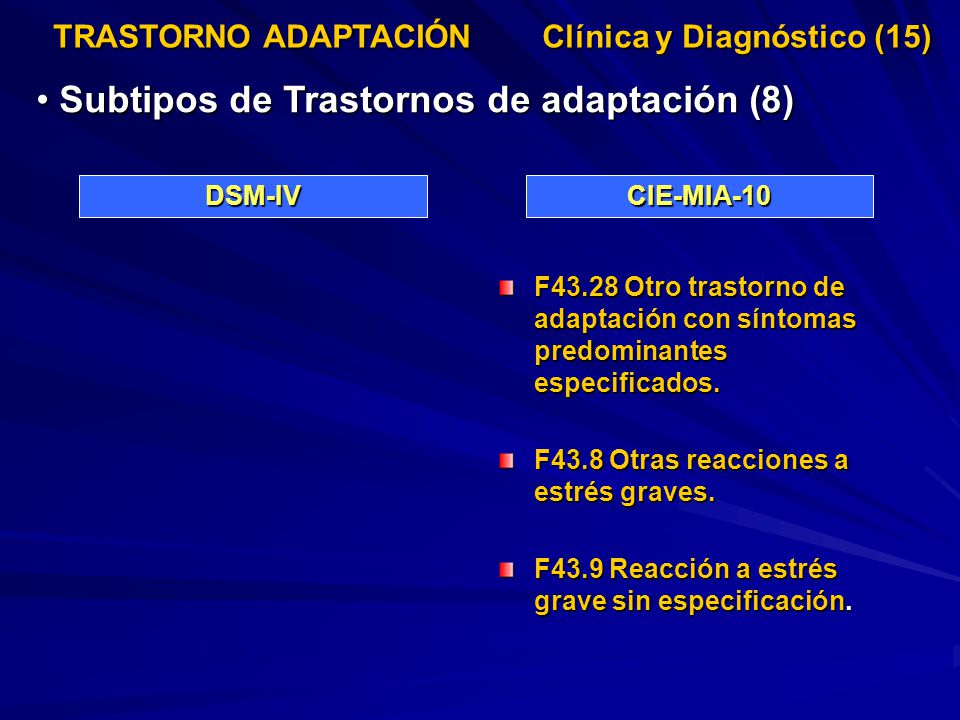 TRASTORNO ADAPTACIÓN Clínica y Diagnóstico (15)

• Subtipos de Trastornos de adaptación (8)

DSM-IV

CIE-MIA-10

F43.28 Otro trastorno de adaptación con síntomas predominantes especificados.

F43.8 Otras reacciones a estrés graves.

F43.9 Reacción a estrés grave sin especificación.